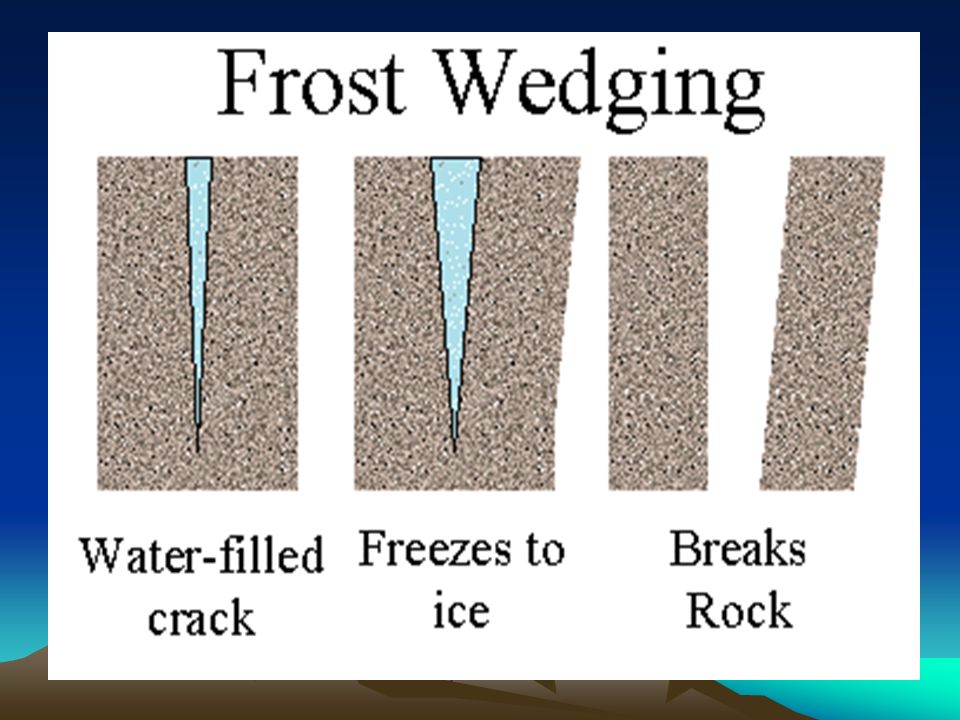 Frost Wedging

Water-filled crack

Freezes to ice

Breaks Rock